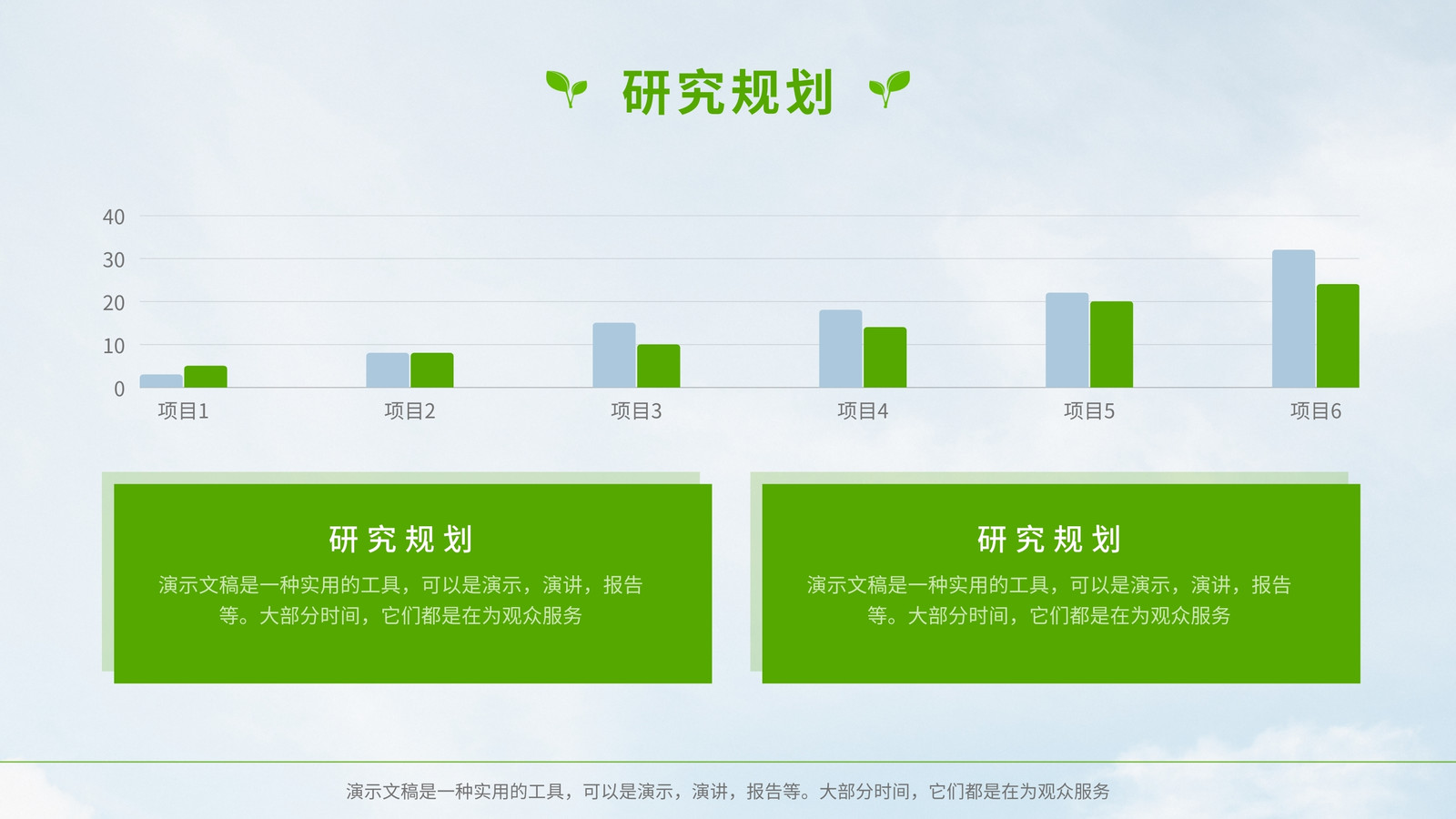 研究规划

40
30
20
10
0
项目1 项目2 项目3 项目4 项目5 项目6

研究规划
演示文稿是一种实用的工具，可以是演示，演讲，报告等。大部分时间，它们都是在为观众服务

研究规划
演示文稿是一种实用的工具，可以是演示，演讲，报告等。大部分时间，它们都是在为观众服务

演示文稿是一种实用的工具，可以是演示，演讲，报告等。大部分时间，它们都是在为观众服务